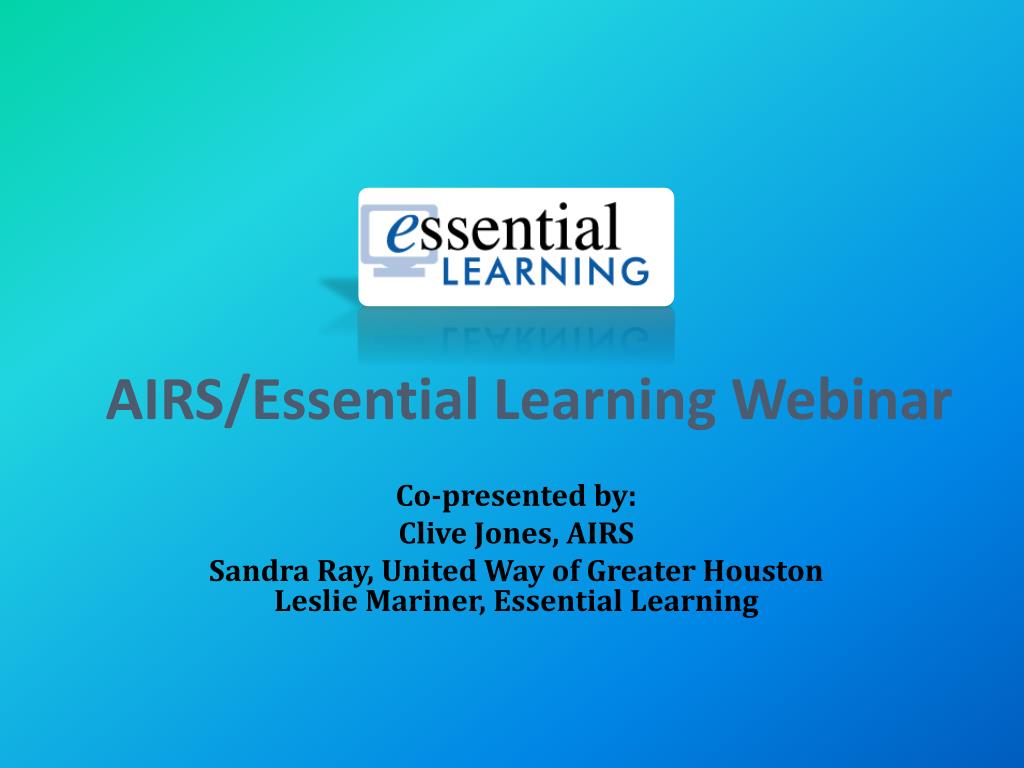 essential
LEARNING

AIRS/Essential Learning Webinar

Co-presented by:
Clive Jones, AIRS
Sandra Ray, United Way of Greater Houston
Leslie Mariner, Essential Learning